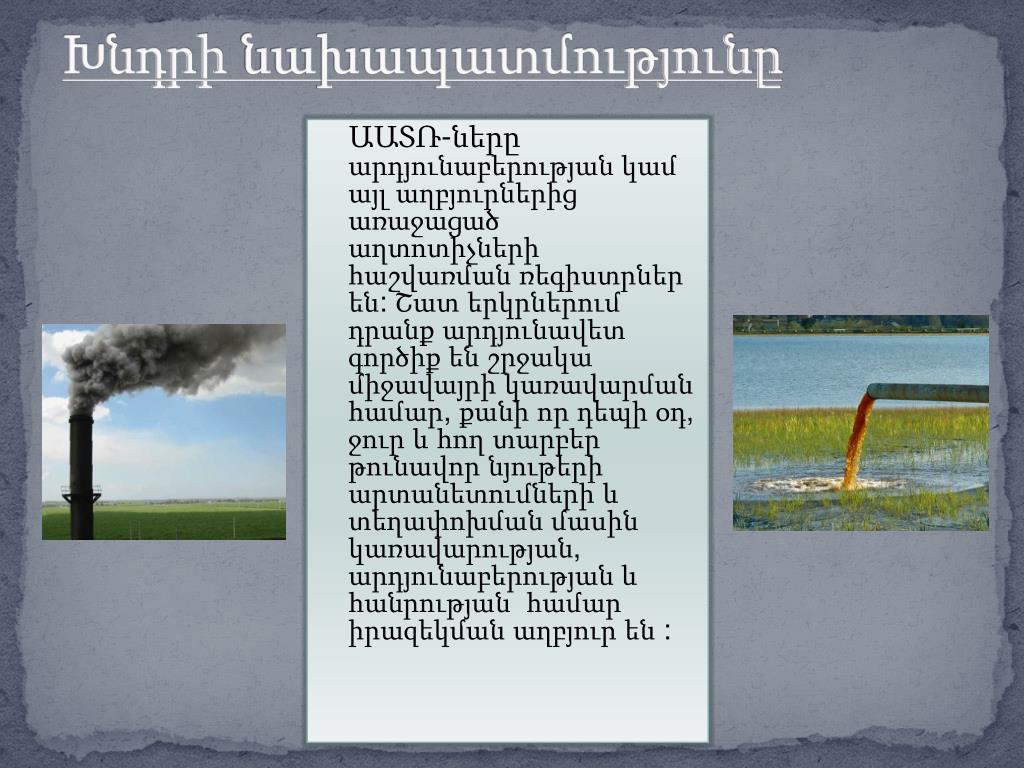 Խնդրի նախապատմությունը

ԱԱՏՌ-ները արդյունաբերության կամ այլ աղբյուրներից առաջացած աղտոտիչների հաշվառման ռեգիստրներ են: Շատ երկրներում դրանք արդյունավետ գործիք են շրջակա միջավայրի կառավարման համար, քանի որ դեպի օդ, ջուր և հող տարբեր թունավոր նյութերի արտանետումների և տեղափոխման մասին կառավարության, արդյունաբերության և հանրության համար իրազեկման աղբյուր են :